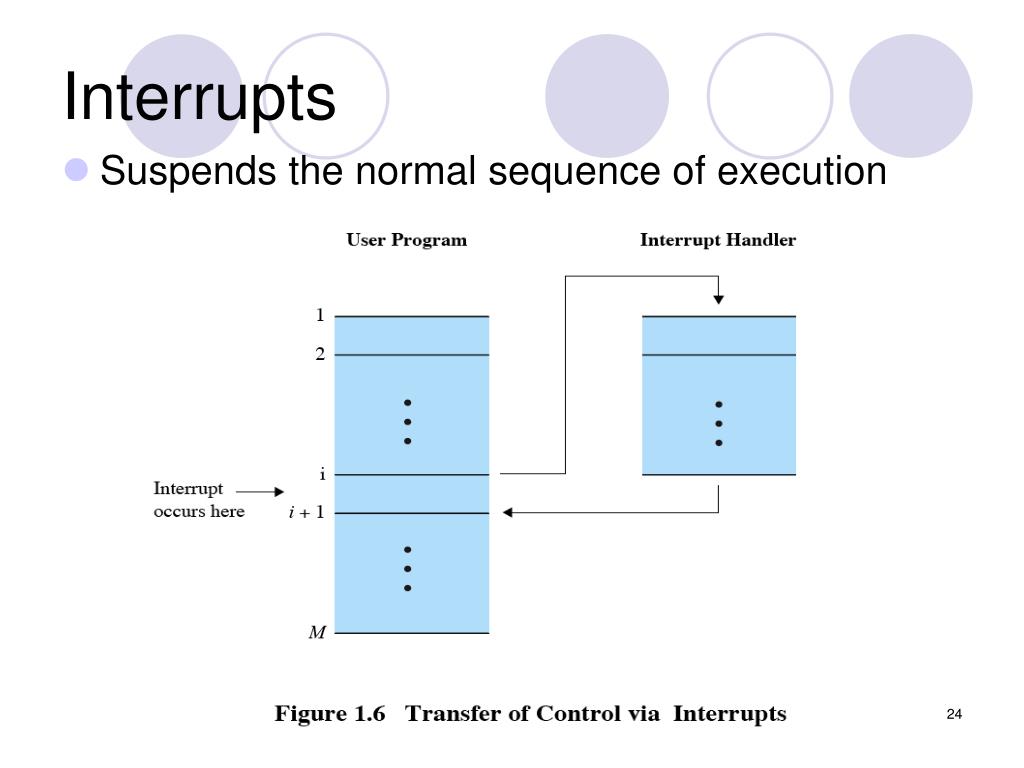 Interrupts

Suspends the normal sequence of execution

User Program

Interrupt Handler

1

2

i

Interrupt occurs here

$i + 1$

$M$

Figure 1.6 Transfer of Control via Interrupts

24